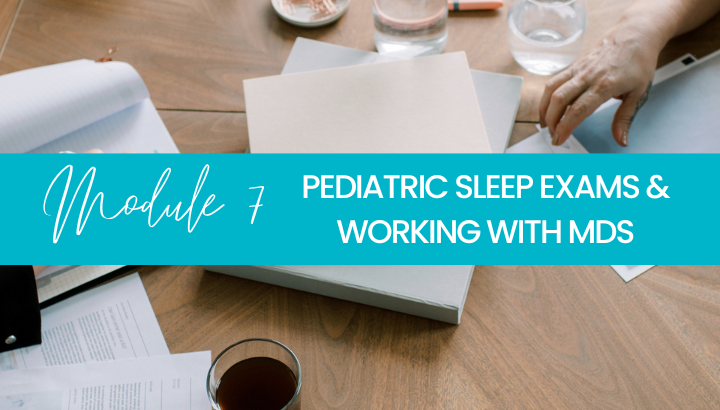 Module 7

PEDIATRIC SLEEP EXAMS & WORKING WITH MDS